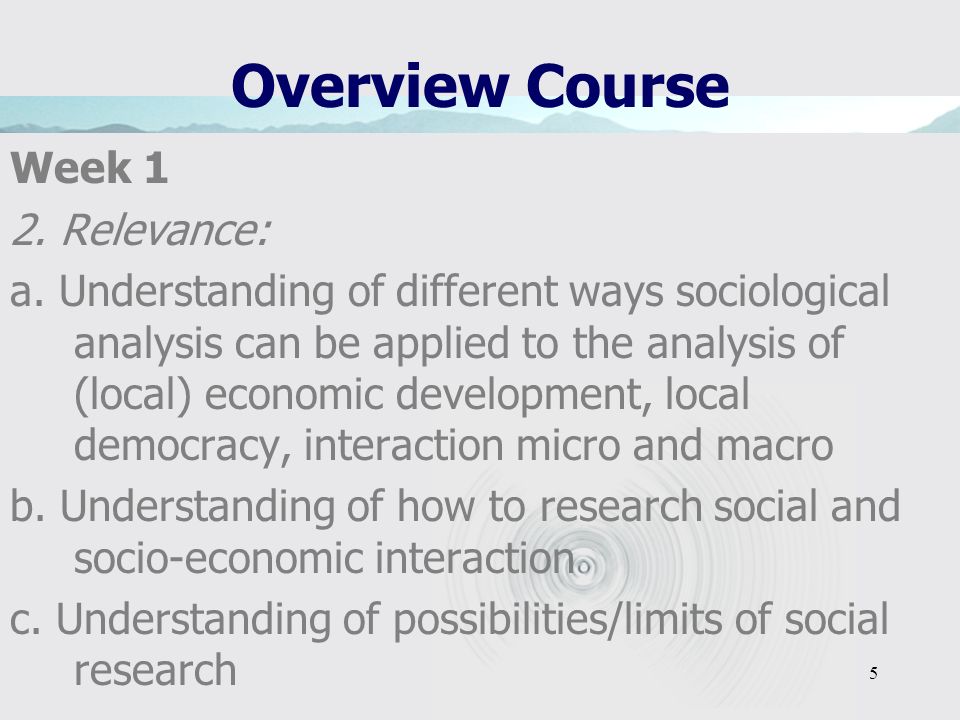 Overview Course

Week 1

2. Relevance:

a. Understanding of different ways sociological analysis can be applied to the analysis of (local) economic development, local democracy, interaction micro and macro

b. Understanding of how to research social and socio-economic interaction.

c. Understanding of possibilities/limits of social research

5